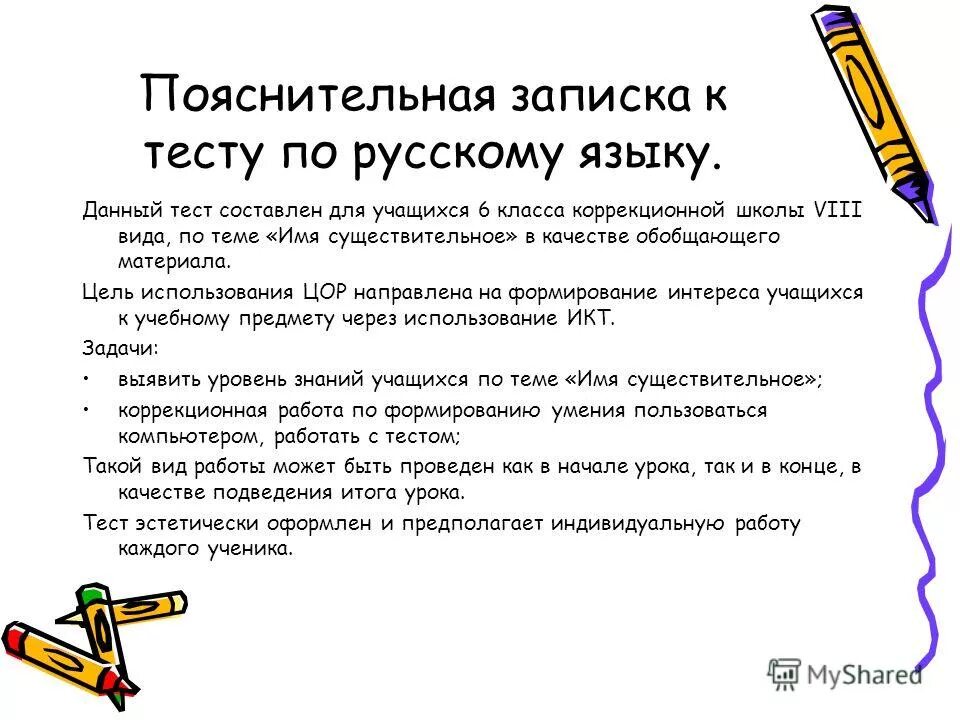 Пояснительная записка к тесту по русскому языку.

Данный тест составлен для учащихся 6 класса коррекционной школы VIII вида, по теме «Имя существительное» в качестве обобщающего материала.

Цель использования ЦОР направлена на формирование интереса учащихся к учебному предмету через использование ИКТ.

Задачи:

• выявить уровень знаний учащихся по теме «Имя существительное»;

• коррекционная работа по формированию умения пользоваться компьютером, работать с тестом;

Такой вид работы может быть проведен как в начале урока, так и в конце, в качестве подведения итога урока.

Тест эстетически оформлен и предполагает индивидуальную работу каждого ученика.

MyShared